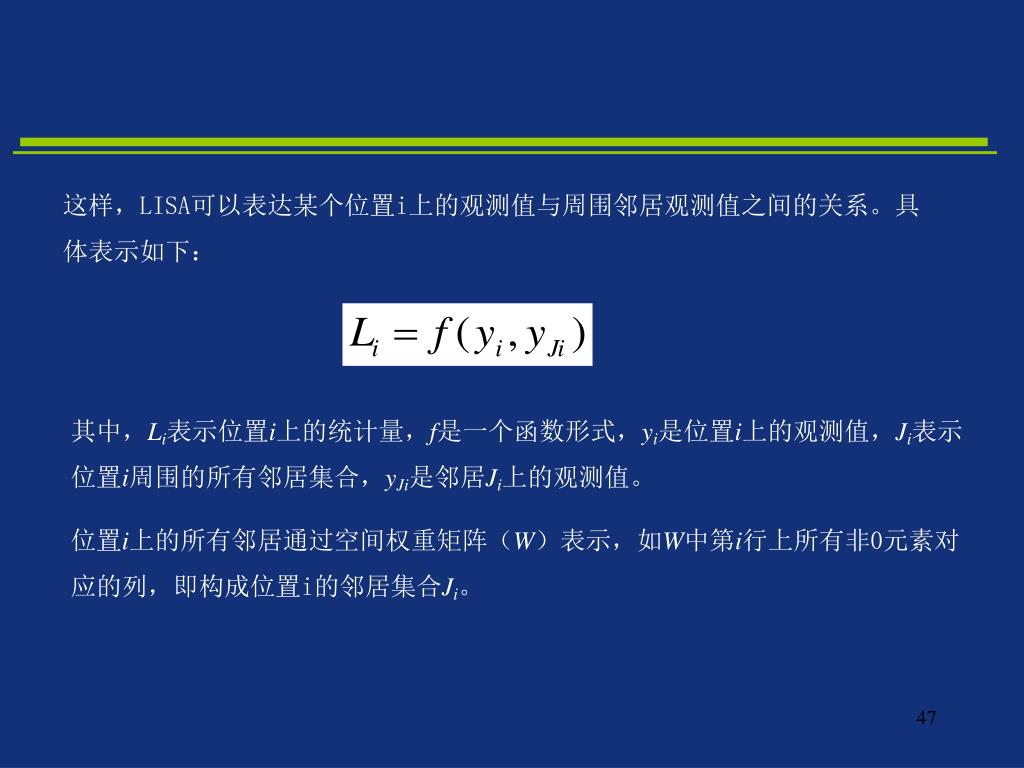 这样，LISA可以表达某个位置i上的观测值与周围邻居观测值之间的关系。具体表示如下：

$L_i = f(y_i, y_{Ji})$

其中，$L_i$表示位置$i$上的统计量，$f$是一个函数形式，$y_i$是位置$i$上的观测值，$J_i$表示位置$i$周围的所有邻居集合，$y_{Ji}$是邻居$J_i$上的观测值。

位置$i$上的所有邻居通过空间权重矩阵（$W$）表示，如$W$中第$i$行上所有非0元素对应的列，即构成位置i的邻居集合$J_i$。

47